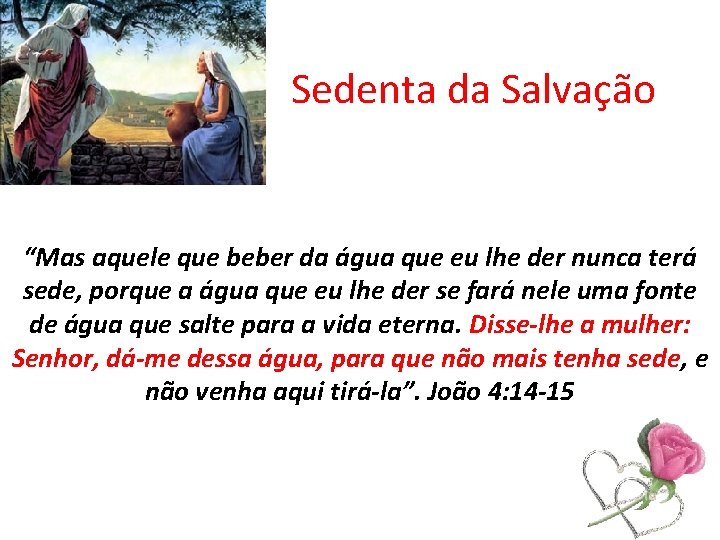 Sedenta da Salvação

“Mas aquele que beber da água que eu lhe der nunca terá sede, porque a água que eu lhe der se fará nele uma fonte de água que salte para a vida eterna. Disse-lhe a mulher: Senhor, dá-me dessa água, para que não mais tenha sede, e não venha aqui tirá-la”. João 4:14-15